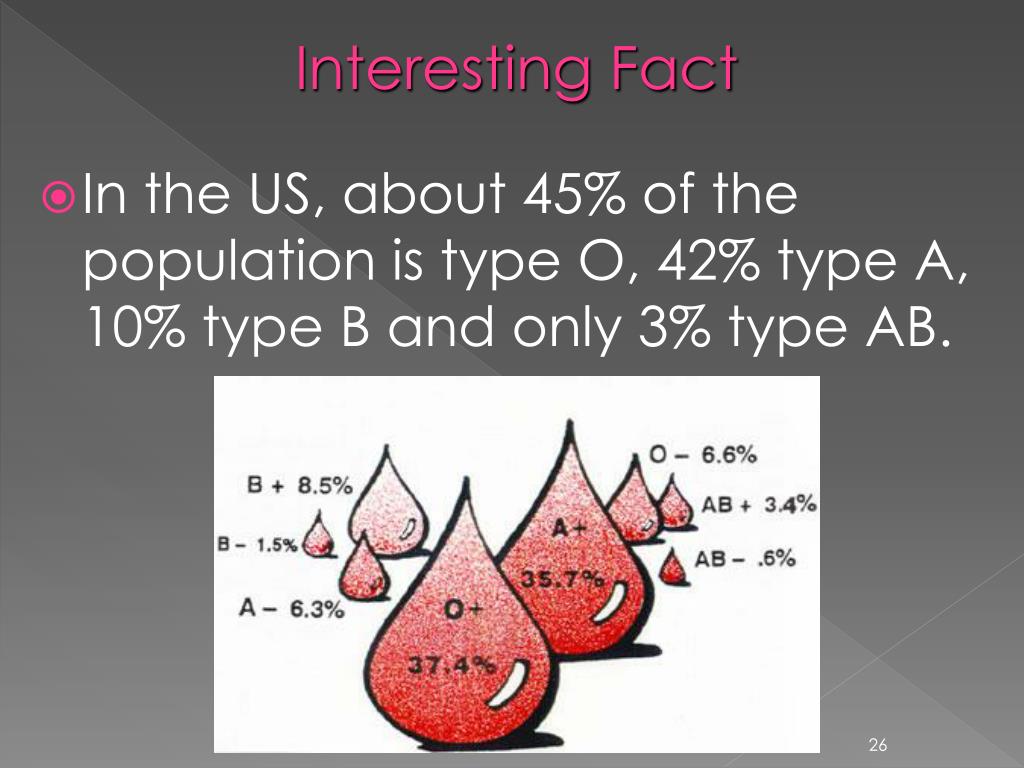 Interesting Fact

In the US, about 45% of the population is type O, 42% type A, 10% type B and only 3% type AB.

B + 8.5%

B – 1.5%

A – 6.3%

O+

37.4%

A+

35.7%

O – 6.6%

AB + 3.4%

AB – .6%

26